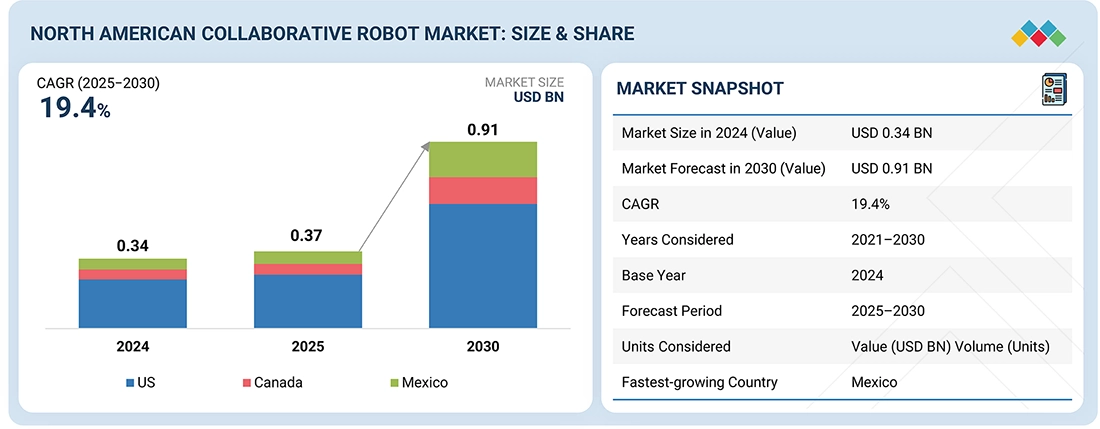 NORTH AMERICAN COLLABORATIVE ROBOT MARKET: SIZE & SHARE

CAGR (2025–2030)
19.4%

MARKET SIZE
USD BN

0.34
0.37
0.91

2024
2025
2030

US
Canada
Mexico

MARKET SNAPSHOT

| | |
|---|---|
| Market Size in 2024 (Value) | USD 0.34 BN |
| Market Forecast in 2030 (Value) | USD 0.91 BN |
| CAGR | 19.4% |
| Years Considered | 2021–2030 |
| Base Year | 2024 |
| Forecast Period | 2025–2030 |
| Units Considered | Value (USD BN) Volume (Units) |
| Fastest-growing Country | Mexico |